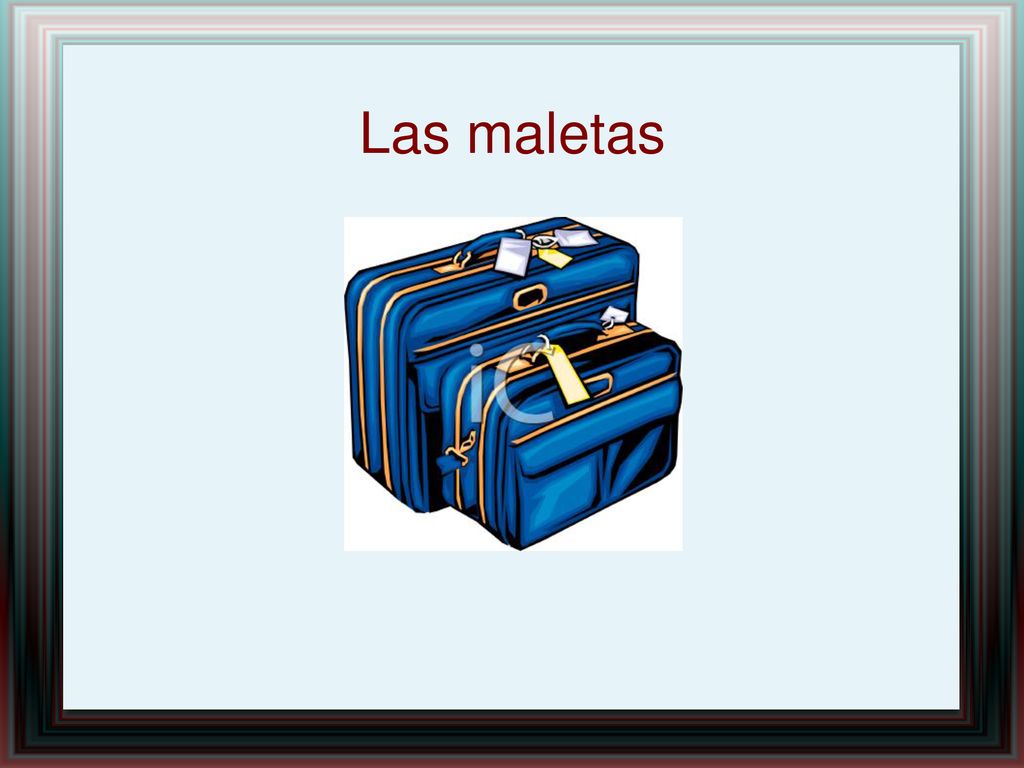 Las maletas

iC